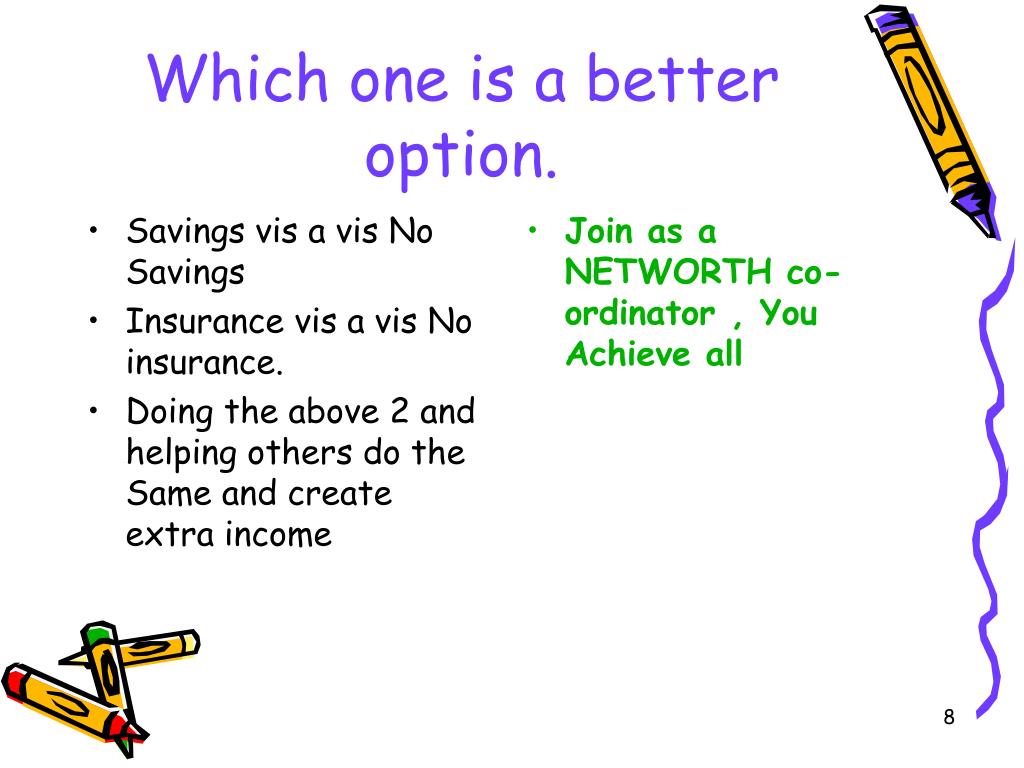 Which one is a better option.

• Savings vis a vis No Savings
• Insurance vis a vis No insurance.
• Doing the above 2 and helping others do the Same and create extra income

• Join as a NETWORTH co-ordinator , You Achieve all

8